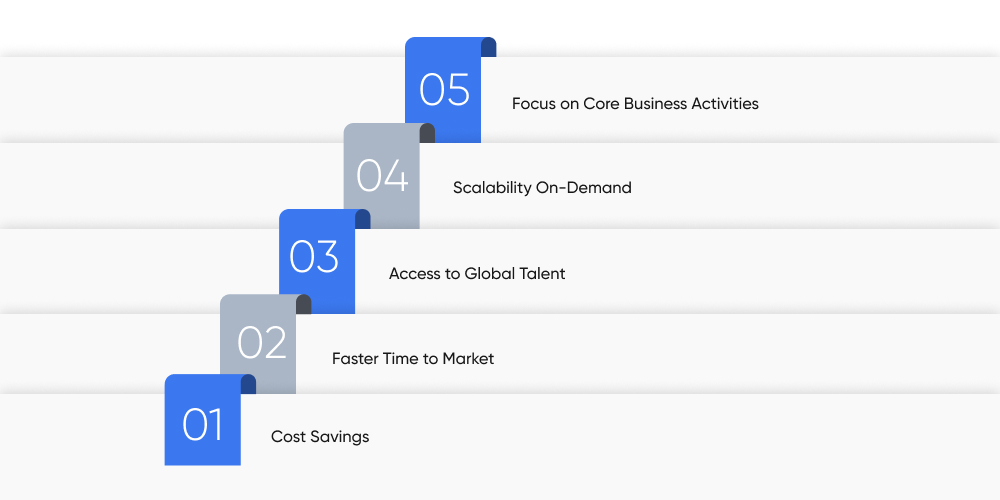 05 Focus on Core Business Activities

04 Scalability On-Demand

03 Access to Global Talent

02 Faster Time to Market

01 Cost Savings